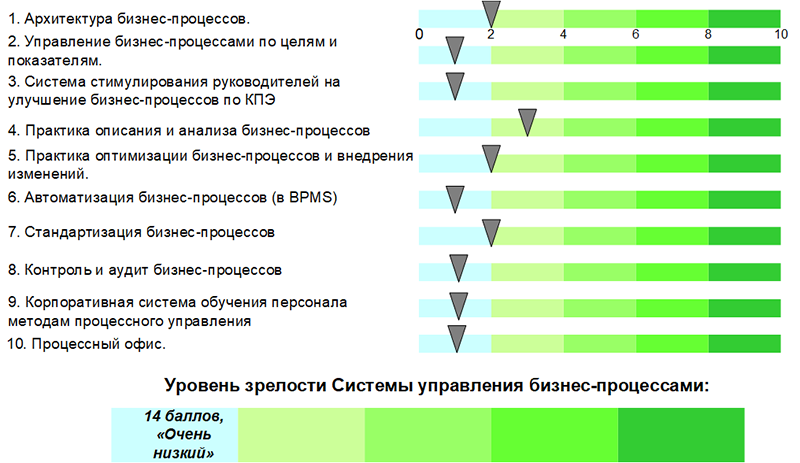 1. Архитектура бизнес-процессов.

0 2 4 6 8 10

2. Управление бизнес-процессами по целям и показателям.

3. Система стимулирования руководителей на улучшение бизнес-процессов по КПЭ

4. Практика описания и анализа бизнес-процессов

5. Практика оптимизации бизнес-процессов и внедрения изменений.

6. Автоматизация бизнес-процессов (в BPMS)

7. Стандартизация бизнес-процессов

8. Контроль и аудит бизнес-процессов

9. Корпоративная система обучения персонала методам процессного управления

10. Процессный офис.

Уровень зрелости Системы управления бизнес-процессами:

14 баллов, «Очень низкий»